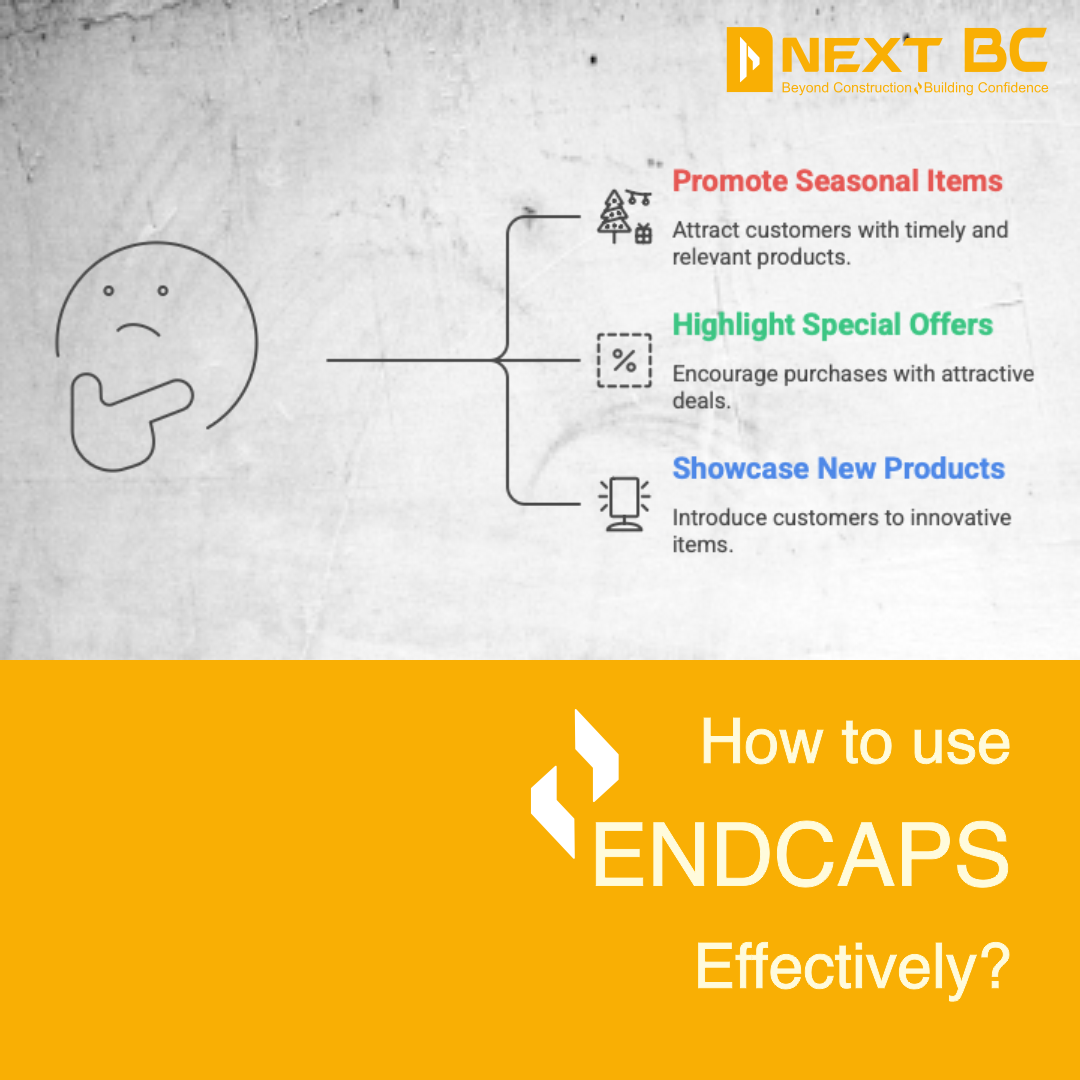 NEXT BC
Beyond Construction Building Confidence

Promote Seasonal Items
Attract customers with timely and relevant products.

%

Highlight Special Offers
Encourage purchases with attractive deals.

Showcase New Products
Introduce customers to innovative items.

How to use
ENDCAPS
Effectively?